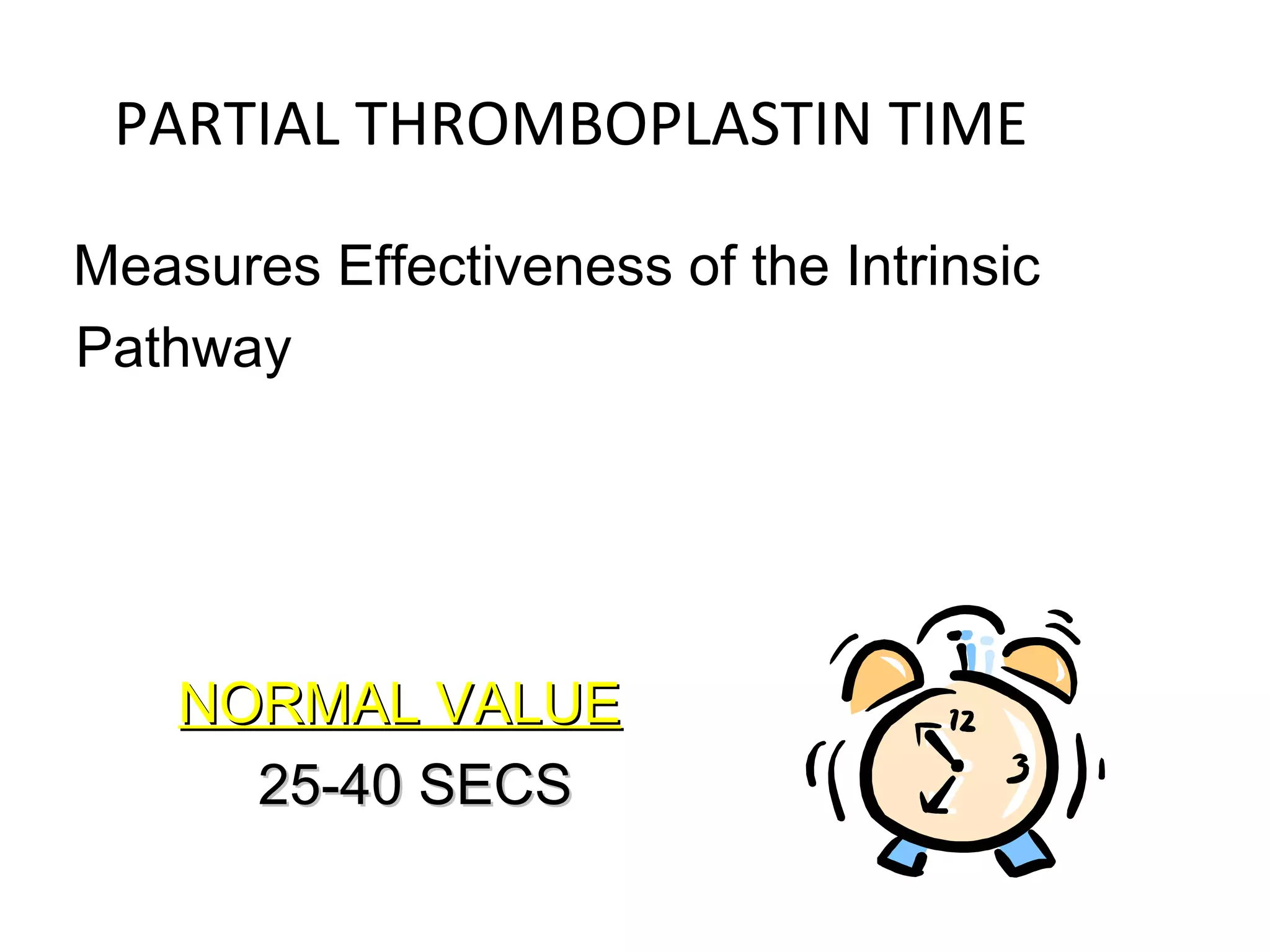 PARTIAL THROMBOPLASTIN TIME

Measures Effectiveness of the Intrinsic Pathway

NORMAL VALUE

25-40 SECS

12

3